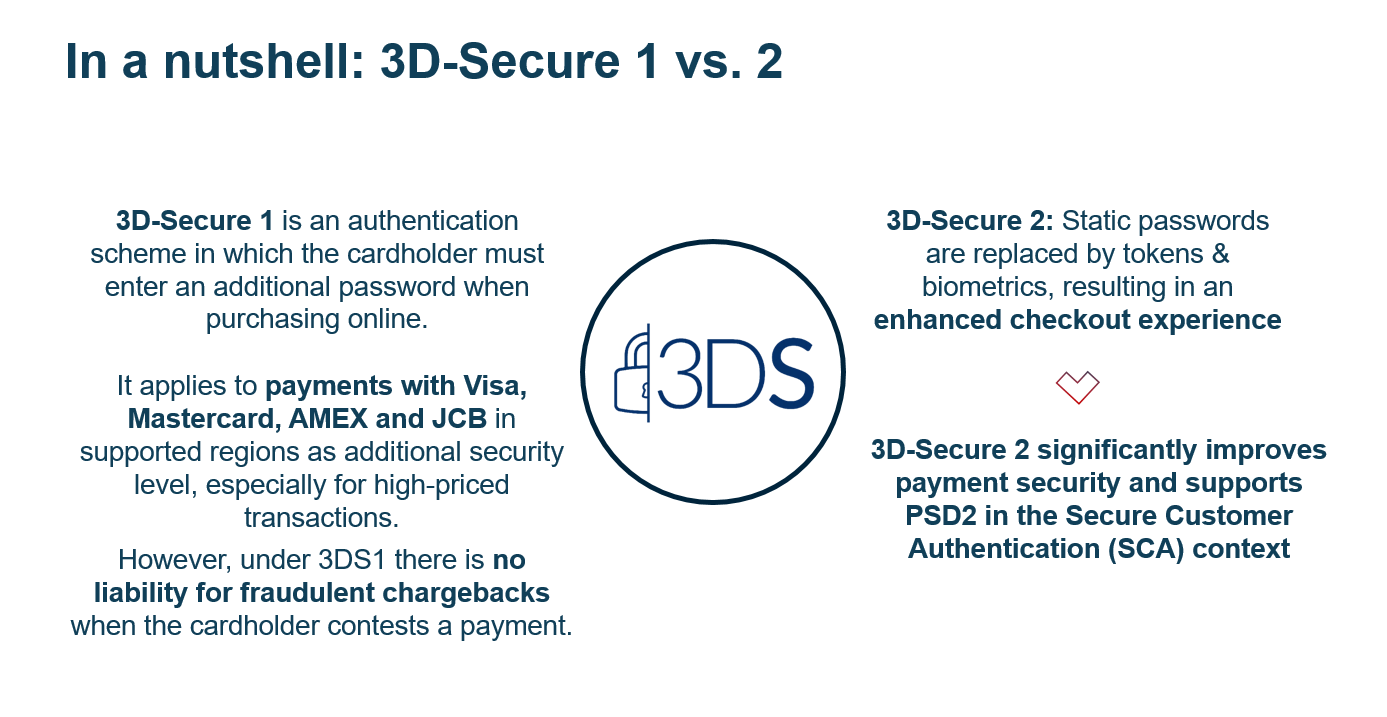 In a nutshell: 3D-Secure 1 vs. 2

3D-Secure 1 is an authentication scheme in which the cardholder must enter an additional password when purchasing online.

It applies to payments with Visa, Mastercard, AMEX and JCB in supported regions as additional security level, especially for high-priced transactions.

However, under 3DS1 there is no liability for fraudulent chargebacks when the cardholder contests a payment.

3DS

3D-Secure 2: Static passwords are replaced by tokens & biometrics, resulting in an enhanced checkout experience

3D-Secure 2 significantly improves payment security and supports PSD2 in the Secure Customer Authentication (SCA) context